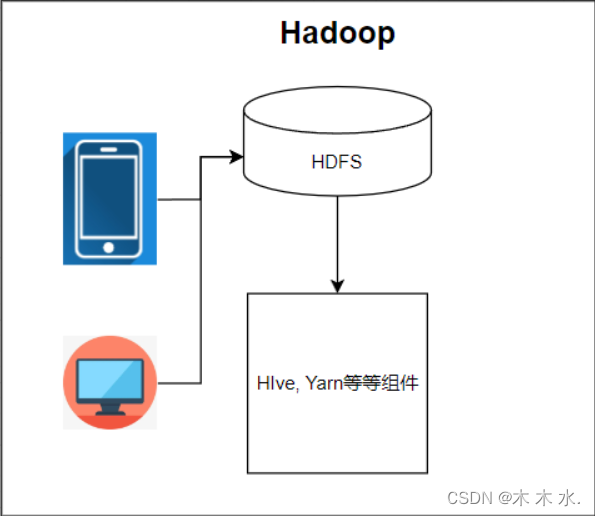 Hadoop

HDFS

HIve, Yarn等等组件

CSDN @木 木 水.